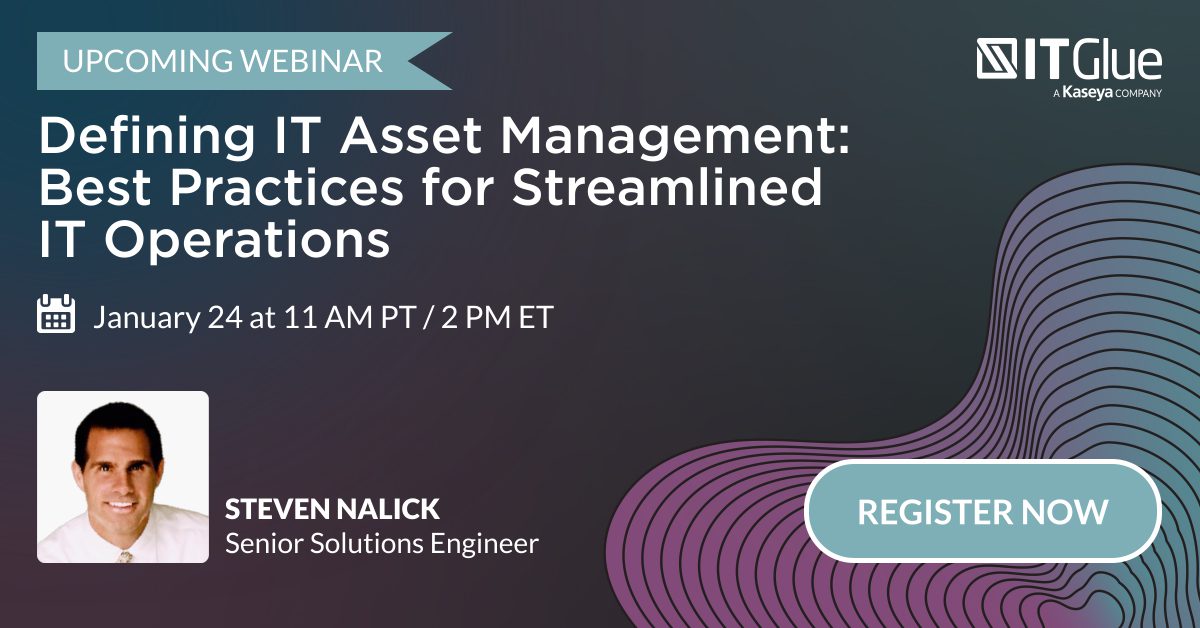 UPCOMING WEBINAR

ITGlue
A Kaseya COMPANY

Defining IT Asset Management: Best Practices for Streamlined IT Operations

January 24 at 11 AM PT / 2 PM ET

STEVEN NALICK
Senior Solutions Engineer

REGISTER NOW